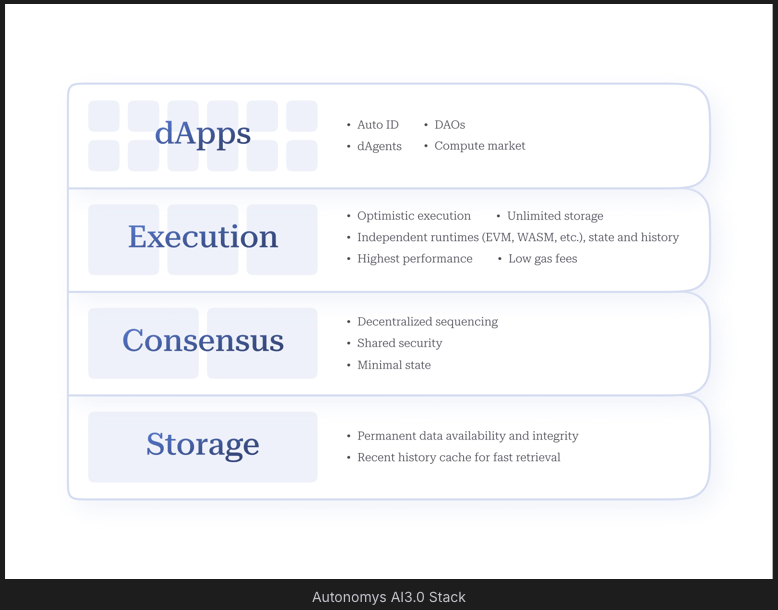 dApps

• Auto ID • DAOs
• dAgents • Compute market

Execution

• Optimistic execution • Unlimited storage
• Independent runtimes (EVM, WASM, etc.), state and history
• Highest performance • Low gas fees

Consensus

• Decentralized sequencing
• Shared security
• Minimal state

Storage

• Permanent data availability and integrity
• Recent history cache for fast retrieval

Autonomys AI3.0 Stack